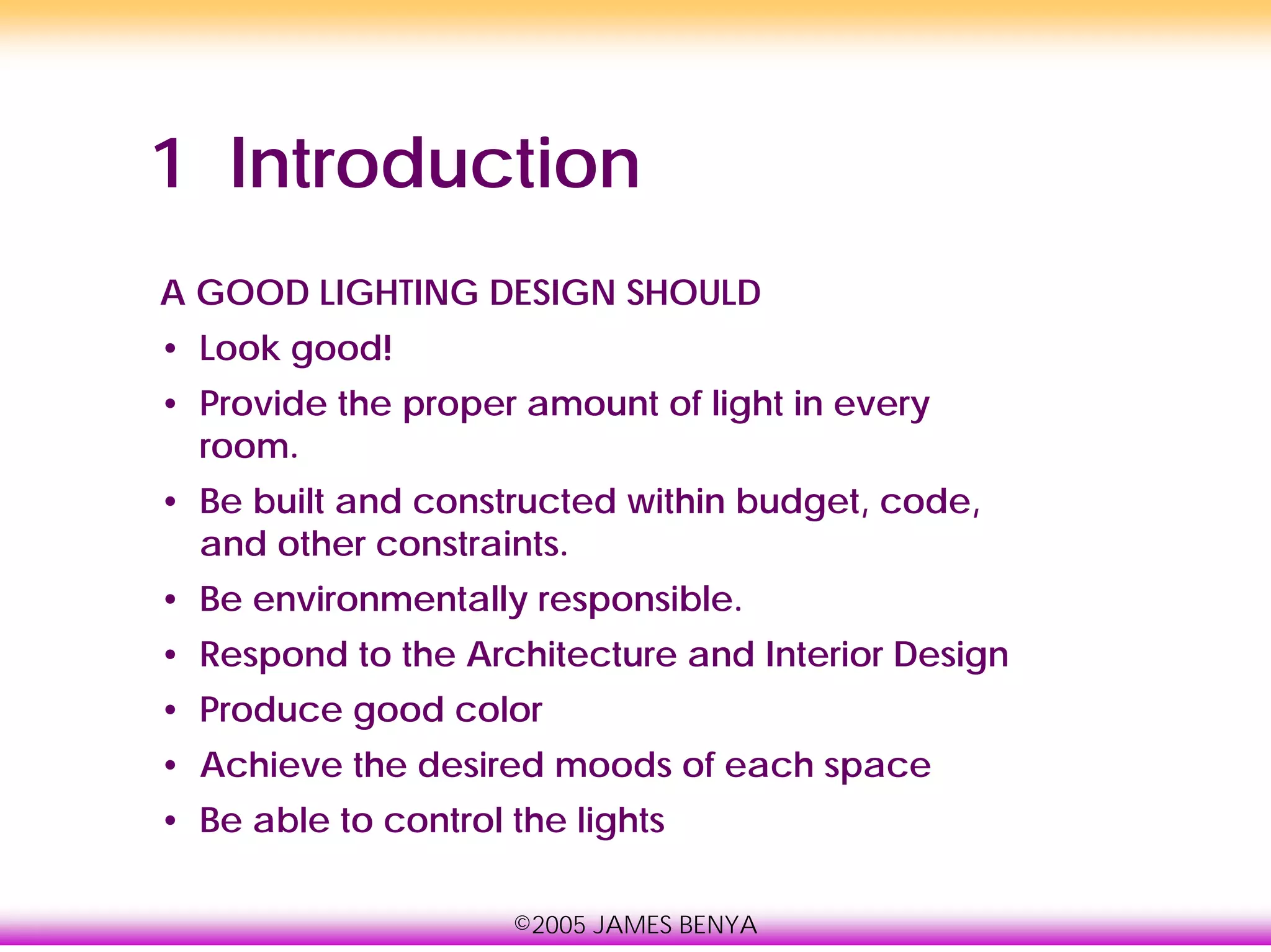 1 Introduction

A GOOD LIGHTING DESIGN SHOULD

• Look good!
• Provide the proper amount of light in every room.
• Be built and constructed within budget, code, and other constraints.
• Be environmentally responsible.
• Respond to the Architecture and Interior Design
• Produce good color
• Achieve the desired moods of each space
• Be able to control the lights

©2005 JAMES BENYA